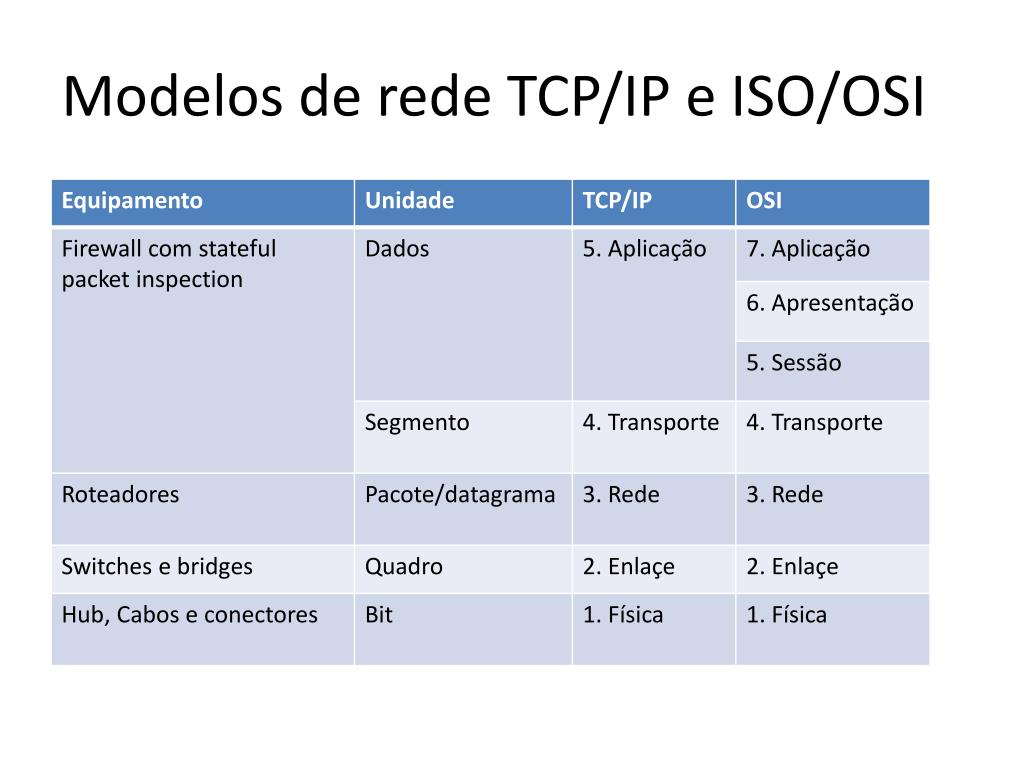 Modelos de rede TCP/IP e ISO/OSI

| Equipamento | Unidade | TCP/IP | OSI |
|---|---|---|---|
| Firewall com stateful packet inspection | Dados | 5. Aplicação | 7. Aplicação |
| | | | 6. Apresentação |
| | | | 5. Sessão |
| | Segmento | 4. Transporte | 4. Transporte |
| Roteadores | Pacote/datagrama | 3. Rede | 3. Rede |
| Switches e bridges | Quadro | 2. Enlaçe | 2. Enlaçe |
| Hub, Cabos e conectores | Bit | 1. Física | 1. Física |